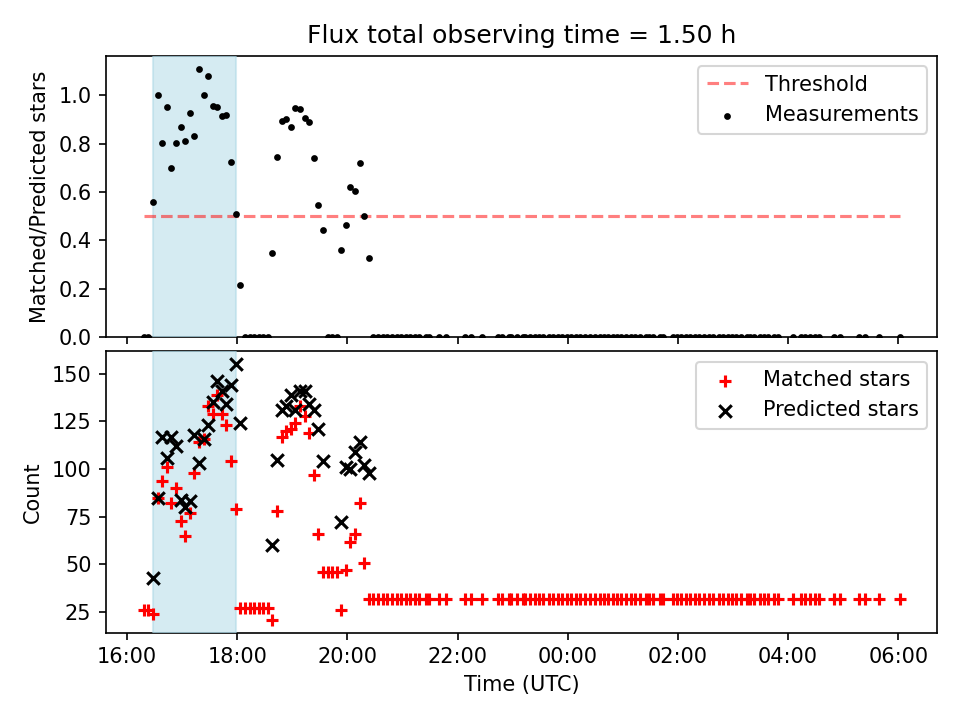 Flux total observing time = 1.50 h

Matched/Predicted stars

1.0
0.8
0.6
0.4
0.2
0.0

Threshold
Measurements

Count

150
125
100
75
50
25

Matched stars
Predicted stars

16:00
18:00
20:00
22:00
00:00
02:00
04:00
06:00

Time (UTC)